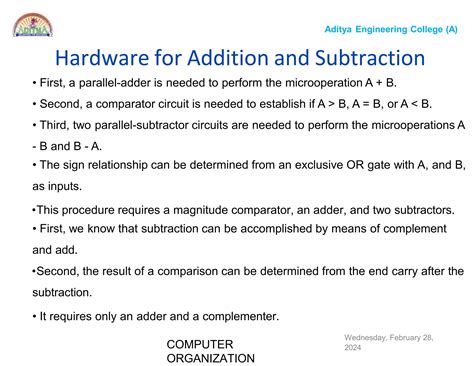 ADITYA

Aditya Engineering College (A)

Hardware for Addition and Subtraction

• First, a parallel-adder is needed to perform the microoperation A + B.

• Second, a comparator circuit is needed to establish if A > B, A = B, or A < B.

• Third, two parallel-subtractor circuits are needed to perform the microoperations A - B and B - A.

• The sign relationship can be determined from an exclusive OR gate with A, and B, as inputs.

•This procedure requires a magnitude comparator, an adder, and two subtractors.

• First, we know that subtraction can be accomplished by means of complement and add.

•Second, the result of a comparison can be determined from the end carry after the subtraction.

• It requires only an adder and a complementer.

COMPUTER ORGANIZATION

Wednesday, February 28, 2024